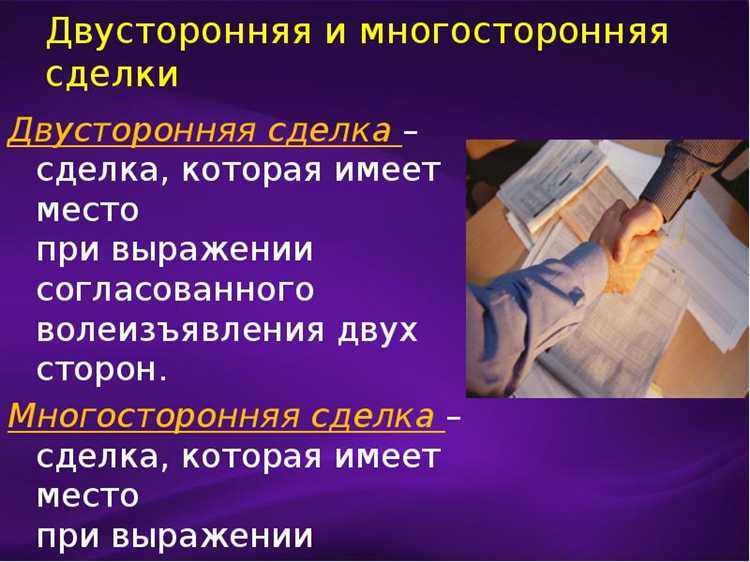 Двусторонняя и многосторонняя сделки

Двусторонняя сделка – сделка, которая имеет место при выражении согласованного волеизъявления двух сторон.

Многосторонняя сделка – сделка, которая имеет место при выражении